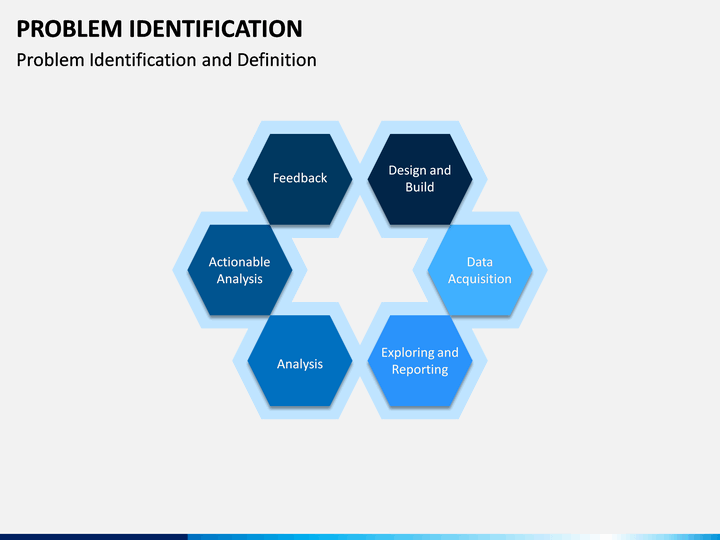 PROBLEM IDENTIFICATION
Problem Identification and Definition

Feedback

Design and Build

Actionable Analysis

Data Acquisition

Analysis

Exploring and Reporting